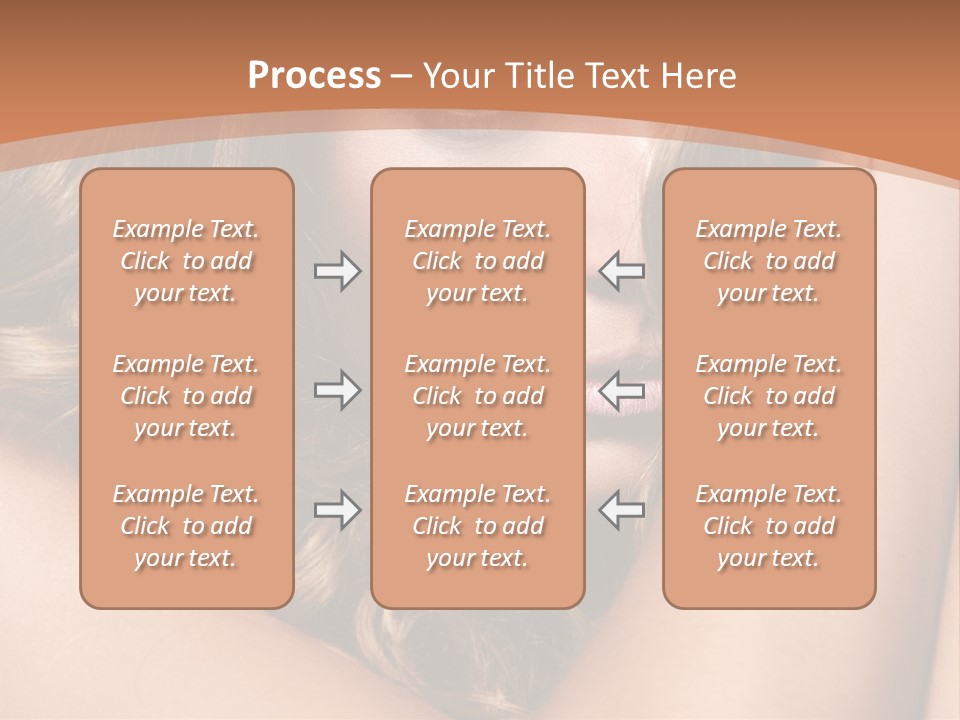 Process – Your Title Text Here

Example Text. Click to add your text.

Example Text. Click to add your text.

Example Text. Click to add your text.

Example Text. Click to add your text.

Example Text. Click to add your text.

Example Text. Click to add your text.

Example Text. Click to add your text.

Example Text. Click to add your text.

Example Text. Click to add your text.